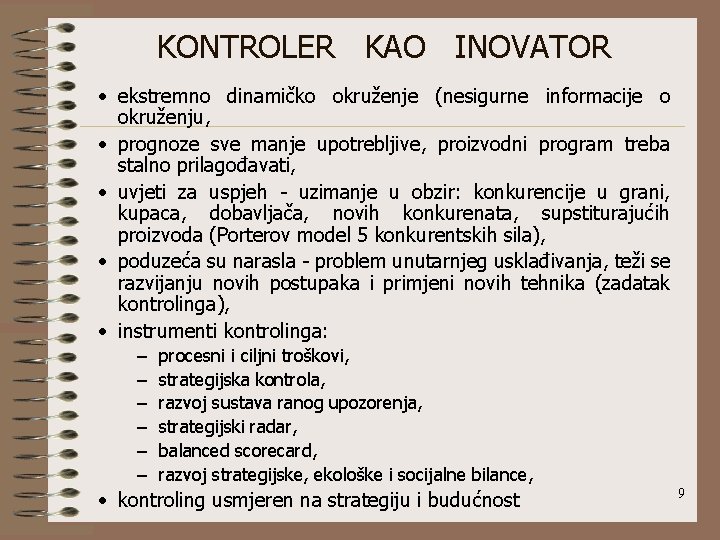 KONTROLER KAO INOVATOR

• ekstremno dinamičko okruženje (nesigurne informacije o okruženju,
• prognoze sve manje upotrebljive, proizvodni program treba stalno prilagođavati,
• uvjeti za uspjeh - uzimanje u obzir: konkurencije u grani, kupaca, dobavljača, novih konkurenata, supstiturajućih proizvoda (Porterov model 5 konkurentskih sila),
• poduzeća su narasla - problem unutarnjeg usklađivanja, teži se razvijanju novih postupaka i primjeni novih tehnika (zadatak kontrolinga),
• instrumenti kontrolinga:
– procesni i ciljni troškovi,
– strategijska kontrola,
– razvoj sustava ranog upozorenja,
– strategijski radar,
– balanced scorecard,
– razvoj strategijske, ekološke i socijalne bilance,
• kontroling usmjeren na strategiju i budućnost

9